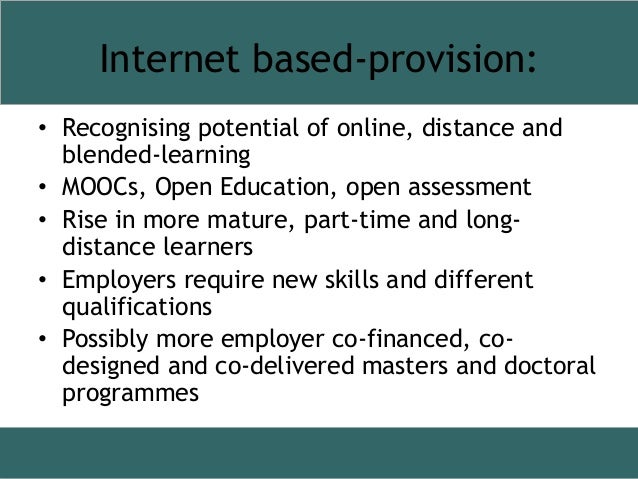 Internet based-provision:

• Recognising potential of online, distance and blended-learning
• MOOCs, Open Education, open assessment
• Rise in more mature, part-time and long-distance learners
• Employers require new skills and different qualifications
• Possibly more employer co-financed, co-designed and co-delivered masters and doctoral programmes